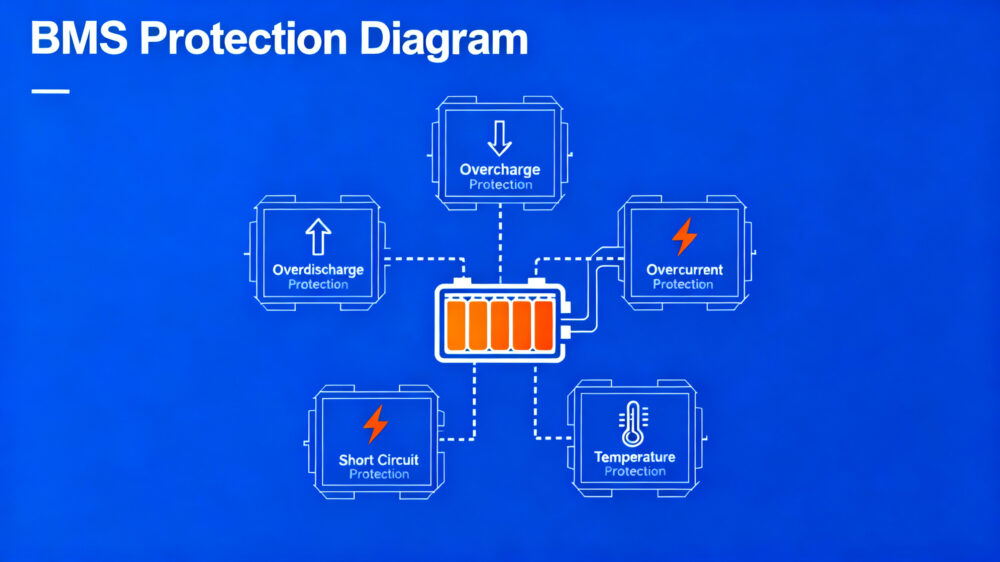 BMS Protection Diagram

Overcharge
Protection

Overdischarge
Protection

Overcurrent
Protection

Short Circuit
Protection

Temperature
Protection